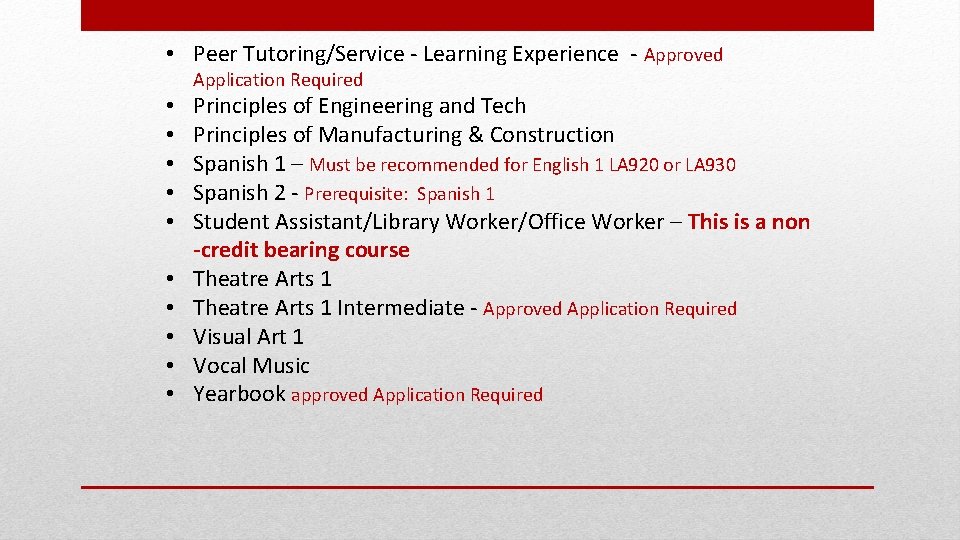 • Peer Tutoring/Service - Learning Experience - Approved Application Required
• Principles of Engineering and Tech
• Principles of Manufacturing & Construction
• Spanish 1 – Must be recommended for English 1 LA920 or LA930
• Spanish 2 - Prerequisite: Spanish 1
• Student Assistant/Library Worker/Office Worker – This is a non -credit bearing course
• Theatre Arts 1
• Theatre Arts 1 Intermediate - Approved Application Required
• Visual Art 1
• Vocal Music
• Yearbook approved Application Required